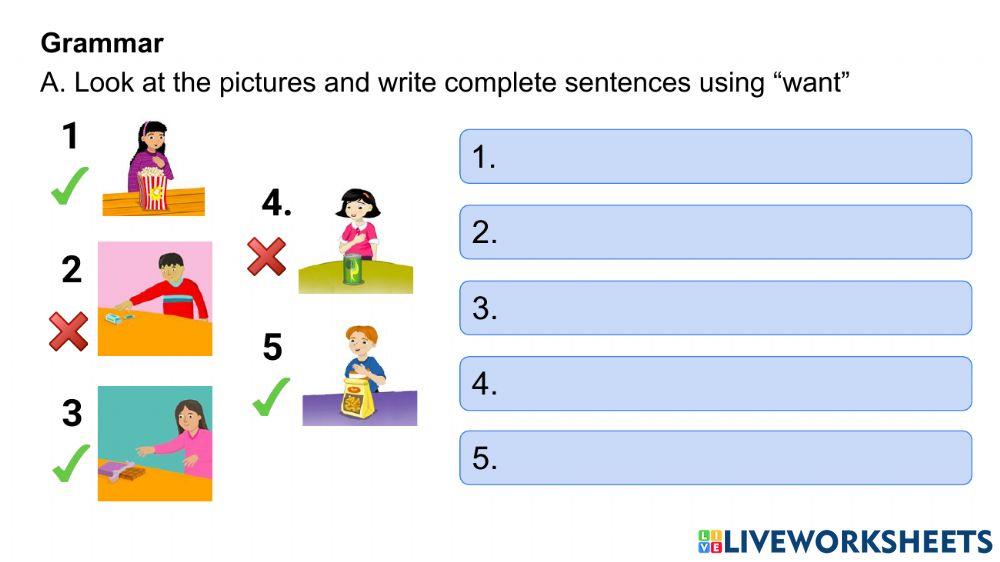 Grammar

A. Look at the pictures and write complete sentences using “want”

1

2

3

4.

5

1.

2.

3.

4.

5.

LIVEWORKSHEETS